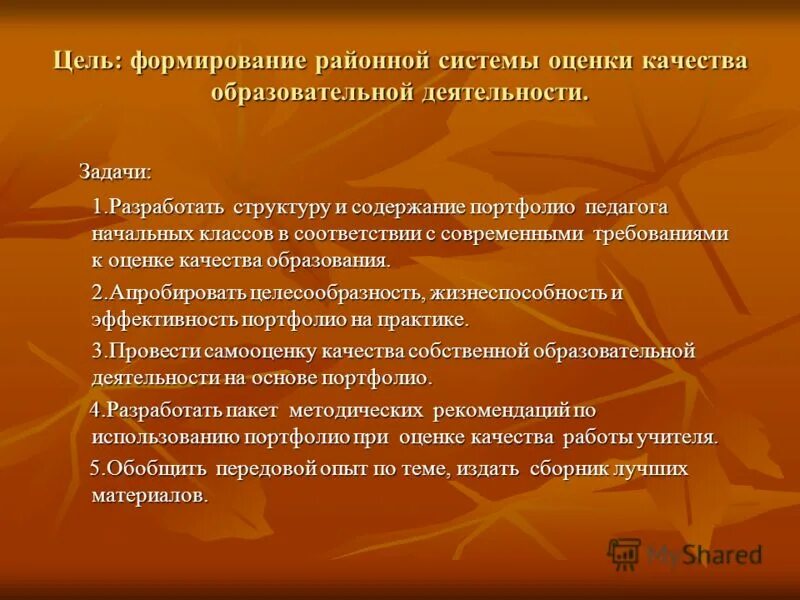 Цель: формирование районной системы оценки качества образовательной деятельности.

Задачи:

1.Разработать структуру и содержание портфолио педагога начальных классов в соответствии с современными требованиями к оценке качества образования.

2.Апробировать целесообразность, жизнеспособность и эффективность портфолио на практике.

3.Провести самооценку качества собственной образовательной деятельности на основе портфолио.

4.Разработать пакет методических рекомендаций по использованию портфолио при оценке качества работы учителя.

5.Обобщить передовой опыт по теме, издать сборник лучших материалов.

MyShared